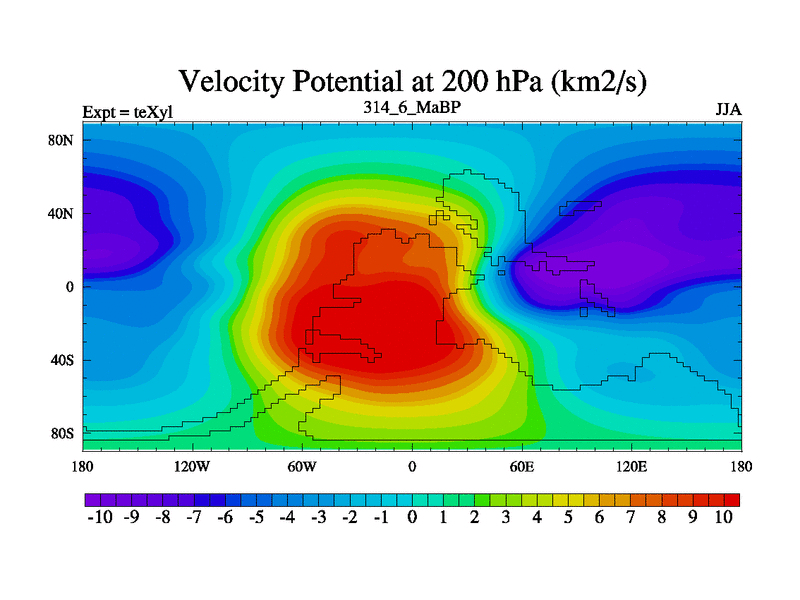 Velocity Potential at 200 hPa (km2/s)

Expt = teXyl

314_6_MaBP

JJA

80N
40N
0
40S
80S

180 120W 60W 0 60E 120E 180

-10 -9 -8 -7 -6 -5 -4 -3 -2 -1 0 1 2 3 4 5 6 7 8 9 10